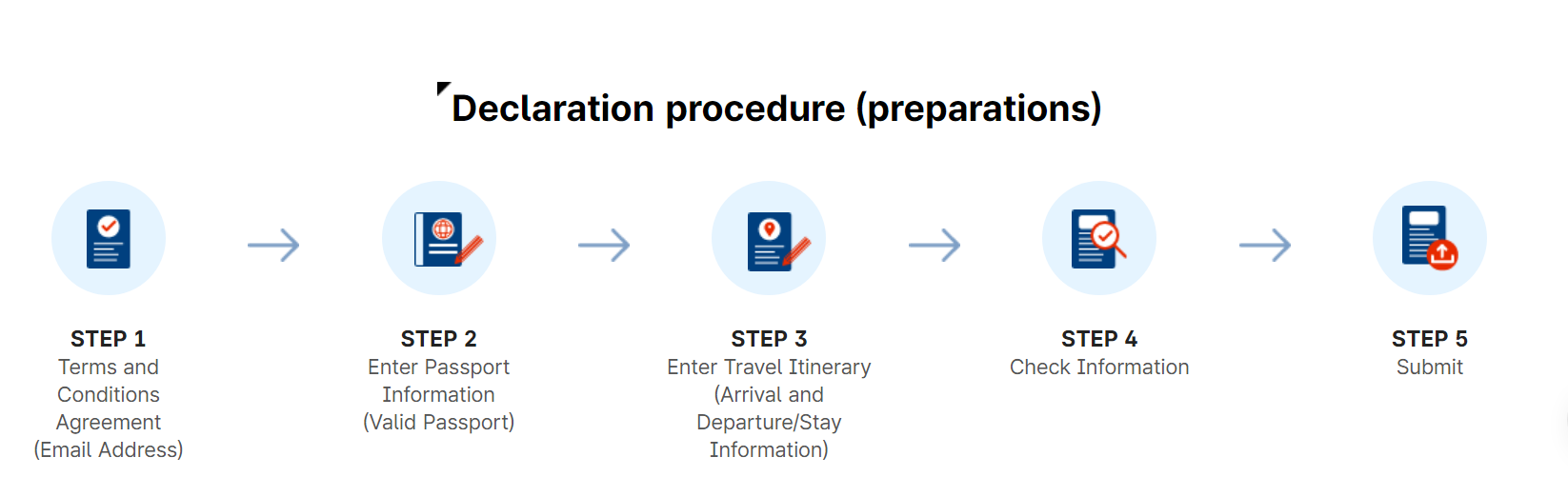 Declaration procedure (preparations)

STEP 1
Terms and Conditions Agreement (Email Address)

STEP 2
Enter Passport Information (Valid Passport)

STEP 3
Enter Travel Itinerary (Arrival and Departure/Stay Information)

STEP 4
Check Information

STEP 5
Submit